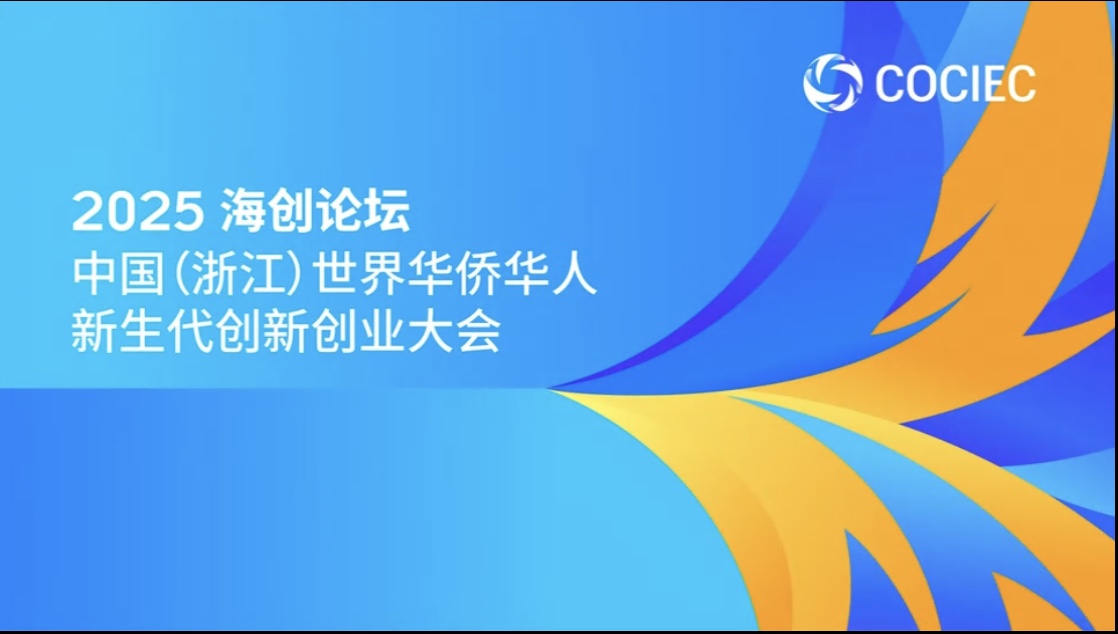 COCIEC

2025 海创论坛
中国(浙江)世界华侨华人
新生代创新创业大会